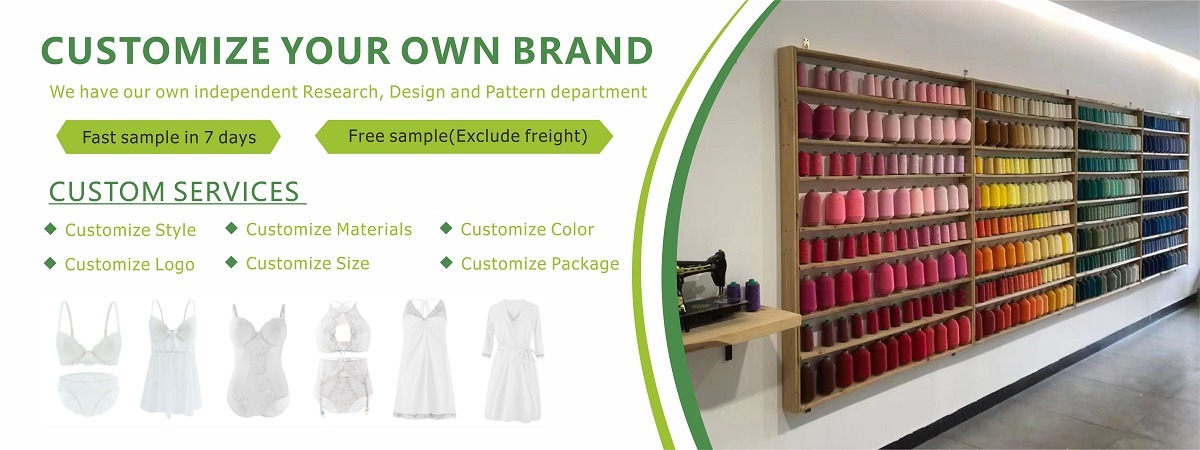 CUSTOMIZE YOUR OWN BRAND

We have our own independent Research, Design and Pattern department

Fast sample in 7 days

Free sample(Exclude freight)

CUSTOM SERVICES

◆ Customize Style
◆ Customize Materials
◆ Customize Color
◆ Customize Logo
◆ Customize Size
◆ Customize Package